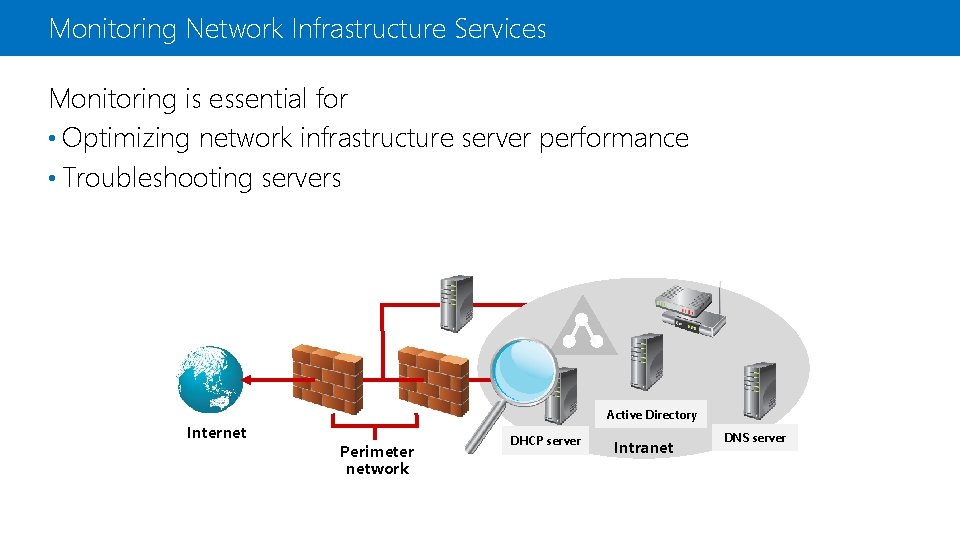 Monitoring Network Infrastructure Services

Monitoring is essential for

• Optimizing network infrastructure server performance

• Troubleshooting servers

Internet

Perimeter network

DHCP server

Active Directory

Intranet

DNS server